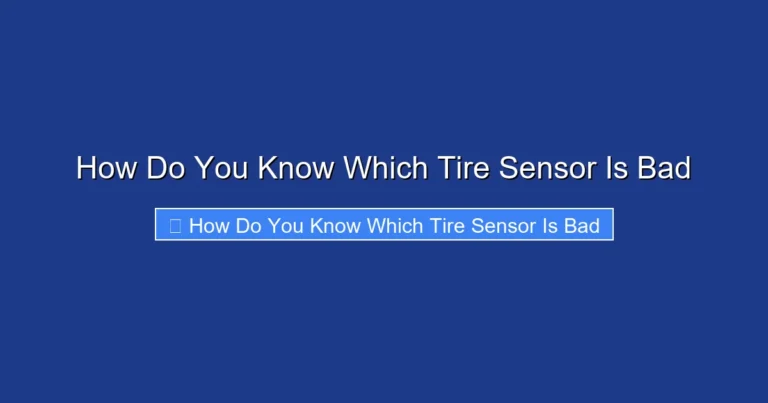 How Do You Know Which Tire Sensor Is Bad

How Do You Know Which Tire Sensor Is Bad